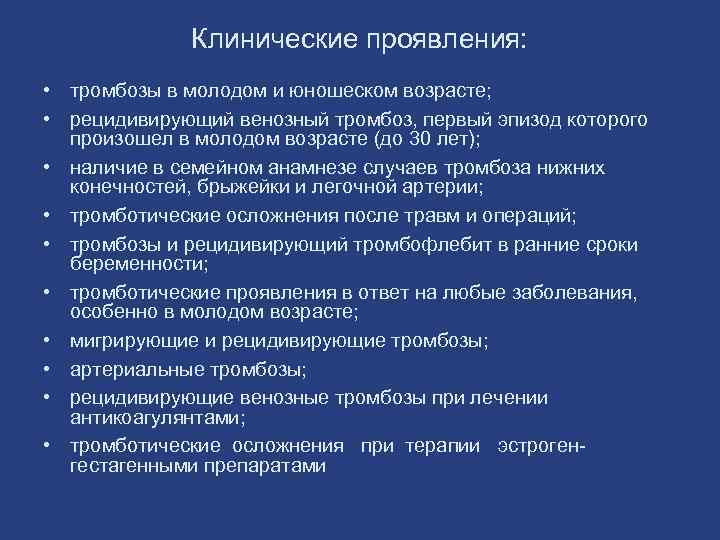 Клинические проявления:

• тромбозы в молодом и юношеском возрасте;
• рецидивирующий венозный тромбоз, первый эпизод которого произошел в молодом возрасте (до 30 лет);
• наличие в семейном анамнезе случаев тромбоза нижних конечностей, брыжейки и легочной артерии;
• тромботические осложнения после травм и операций;
• тромбозы и рецидивирующий тромбофлебит в ранние сроки беременности;
• тромботические проявления в ответ на любые заболевания, особенно в молодом возрасте;
• мигрирующие и рецидивирующие тромбозы;
• артериальные тромбозы;
• рецидивирующие венозные тромбозы при лечении антикоагулянтами;
• тромботические осложнения при терапии эстроген-гестагенными препаратами